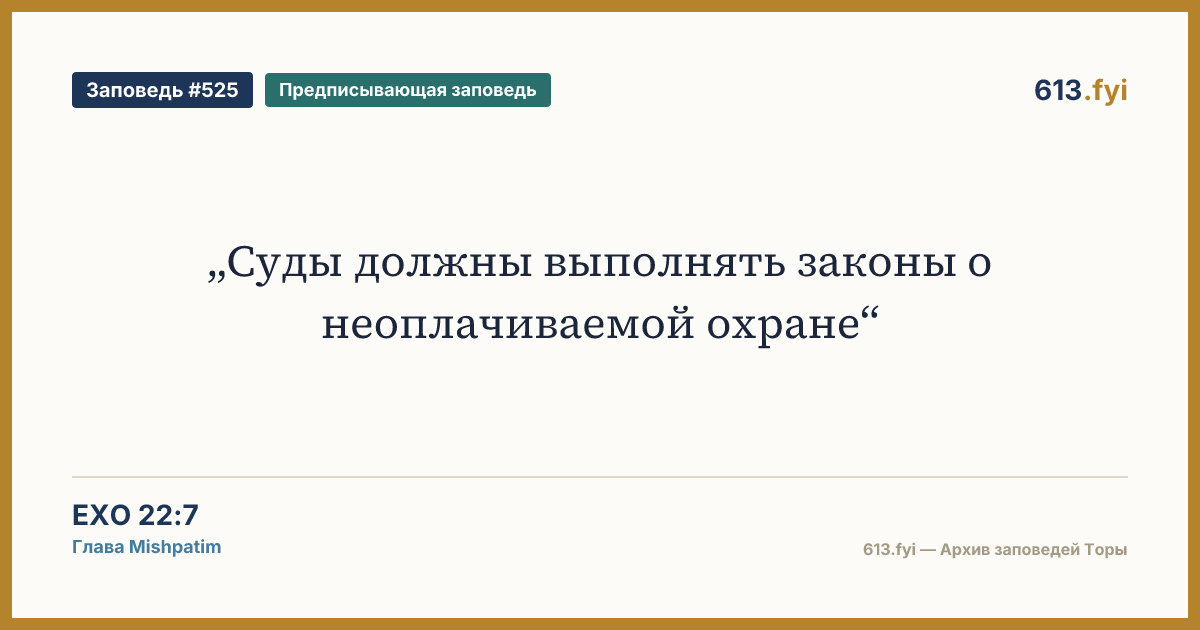 Заповедь #525

Предписывающая заповедь

613.fyi

„Суды должны выполнять законы о неоплачиваемой охране“

EXO 22:7
Глава Mishpatim

613.fyi — Архив заповедей Торы